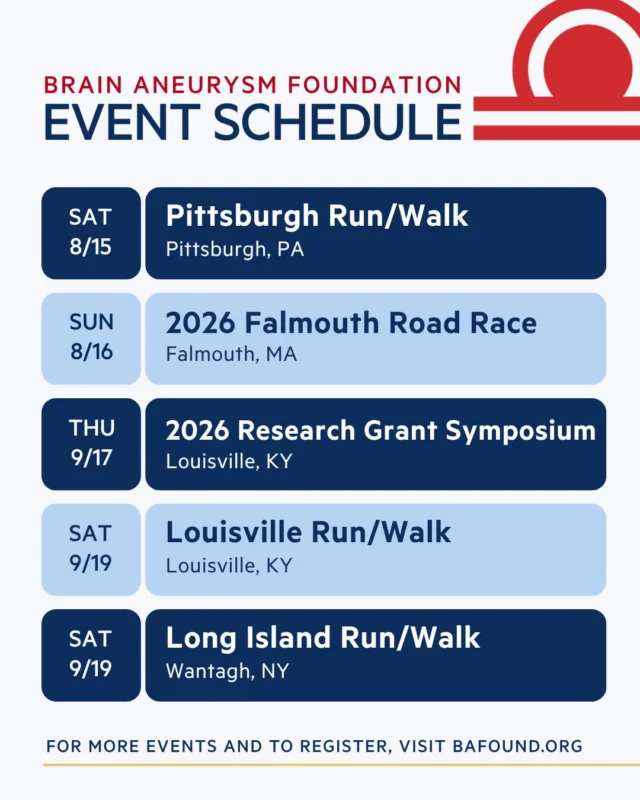 BRAIN ANEURYSM FOUNDATION
EVENT SCHEDULE

SAT
8/15

Pittsburgh Run/Walk
Pittsburgh, PA

SUN
8/16

2026 Falmouth Road Race
Falmouth, MA

THU
9/17

2026 Research Grant Symposium
Louisville, KY

SAT
9/19

Louisville Run/Walk
Louisville, KY

SAT
9/19

Long Island Run/Walk
Wantagh, NY

FOR MORE EVENTS AND TO REGISTER, VISIT BAFOUND.ORG